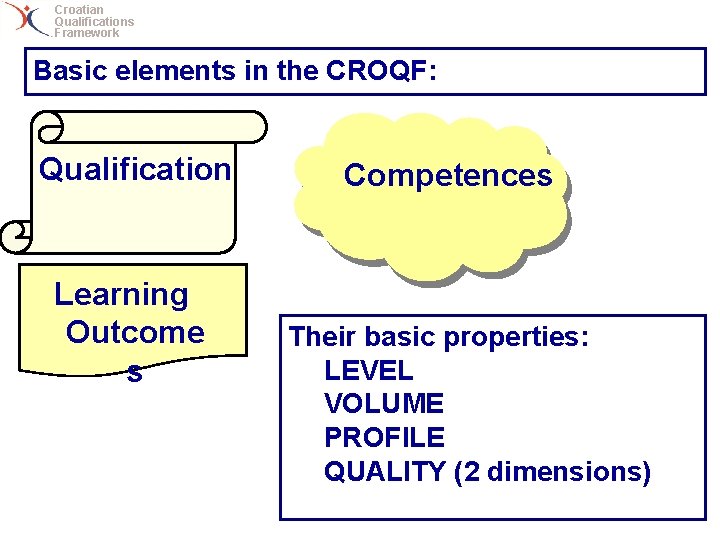 Croatian Qualifications Framework

Basic elements in the CROQF:

Qualification

Competences

Learning Outcomes

Their basic properties:
LEVEL
VOLUME
PROFILE
QUALITY (2 dimensions)